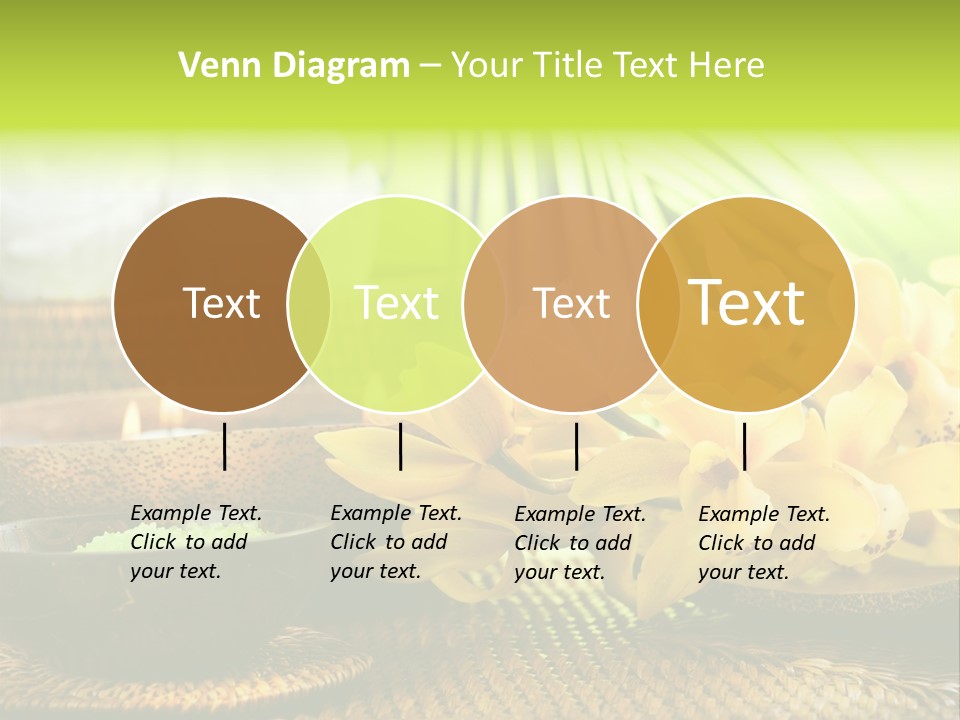 Venn Diagram – Your Title Text Here

Text

Text

Text

Text

Example Text. Click to add your text.

Example Text. Click to add your text.

Example Text. Click to add your text.

Example Text. Click to add your text.